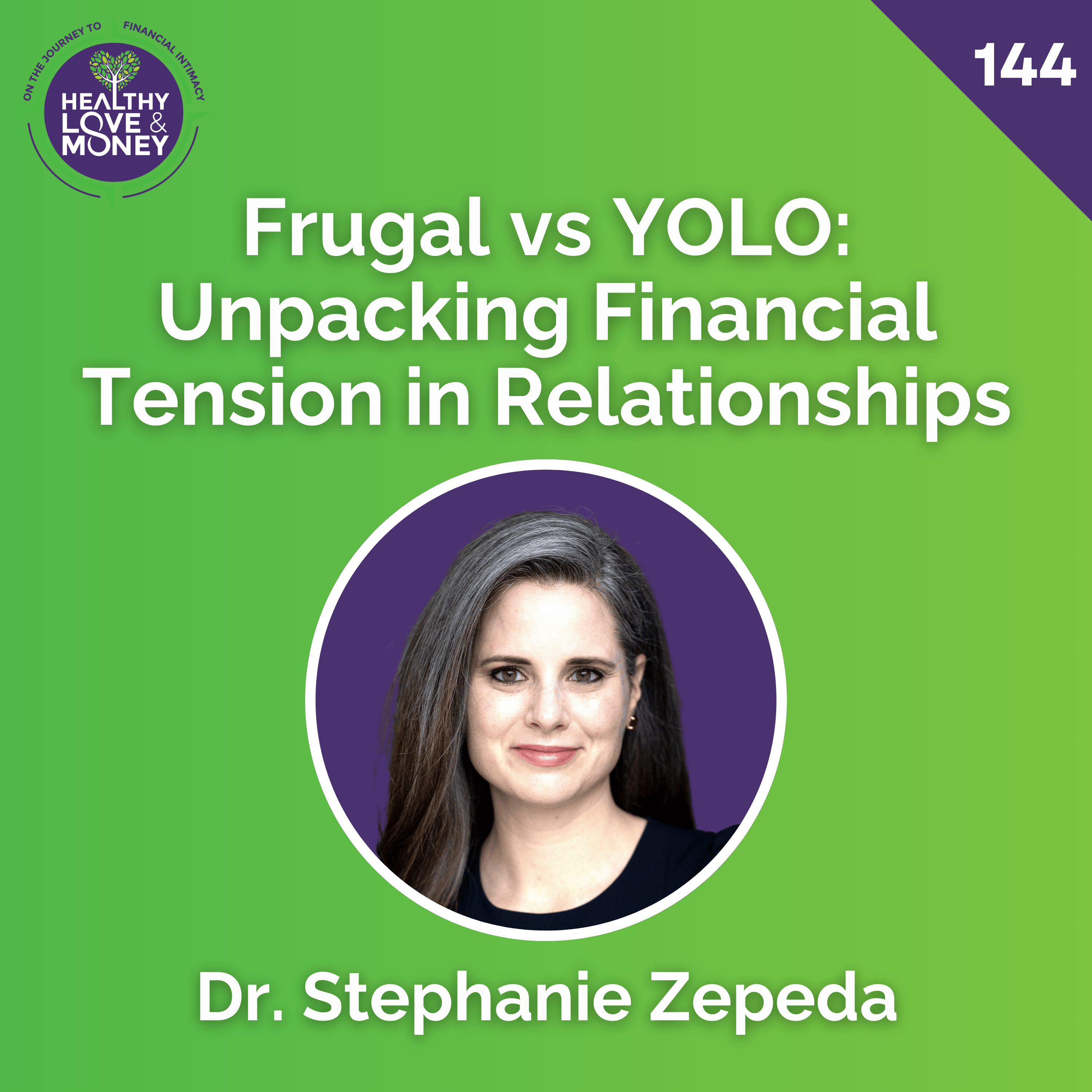 ON THE JOURNEY TO FINANCIAL INTIMACY

HEALTHY LOVE & MONEY

144

Frugal vs YOLO: Unpacking Financial Tension in Relationships

Dr. Stephanie Zepeda